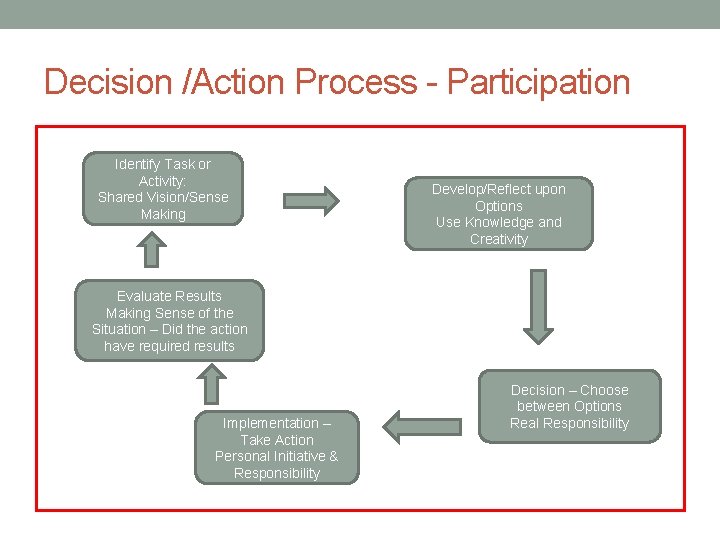 Decision /Action Process - Participation

Identify Task or Activity: Shared Vision/Sense Making

Develop/Reflect upon Options Use Knowledge and Creativity

Decision – Choose between Options Real Responsibility

Implementation – Take Action Personal Initiative & Responsibility

Evaluate Results Making Sense of the Situation – Did the action have required results